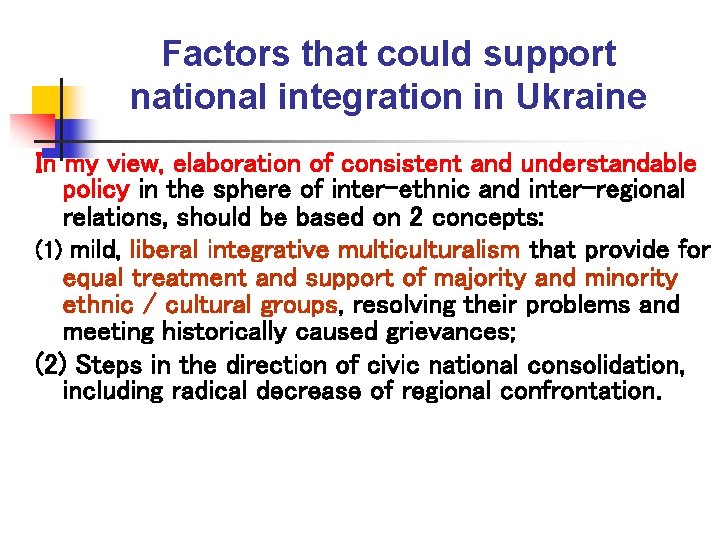 Factors that could support national integration in Ukraine

In my view, elaboration of consistent and understandable policy in the sphere of inter-ethnic and inter-regional relations, should be based on 2 concepts:

(1) mild, liberal integrative multiculturalism that provide for equal treatment and support of majority and minority ethnic / cultural groups, resolving their problems and meeting historically caused grievances;

(2) Steps in the direction of civic national consolidation, including radical decrease of regional confrontation.